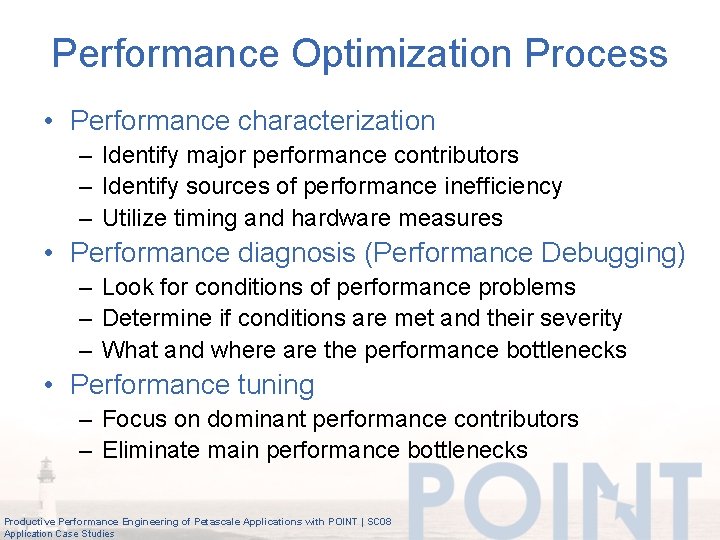 Performance Optimization Process

• Performance characterization
– Identify major performance contributors
– Identify sources of performance inefficiency
– Utilize timing and hardware measures

• Performance diagnosis (Performance Debugging)
– Look for conditions of performance problems
– Determine if conditions are met and their severity
– What and where are the performance bottlenecks

• Performance tuning
– Focus on dominant performance contributors
– Eliminate main performance bottlenecks

POINT

Productive Performance Engineering of Petascale Applications with POINT | SC08
Application Case Studies